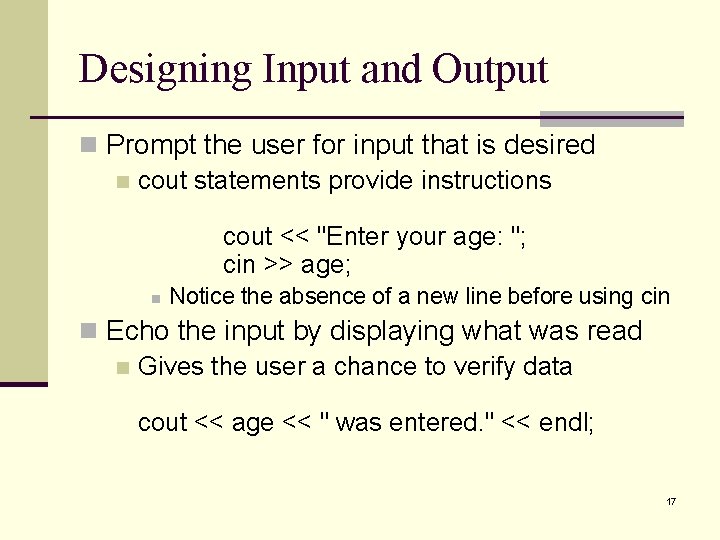 Designing Input and Output

Prompt the user for input that is desired

cout statements provide instructions

cout << "Enter your age: ";
cin >> age;

Notice the absence of a new line before using cin

Echo the input by displaying what was read

Gives the user a chance to verify data

cout << age << " was entered." << endl;

17